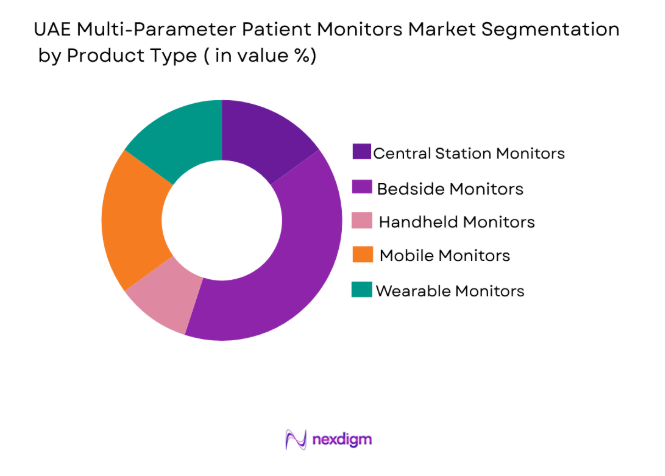 UAE Multi-Parameter Patient Monitors Market Segmentation by Product Type ( in value %)

Central Station Monitors
Bedside Monitors
Handheld Monitors
Mobile Monitors
Wearable Monitors

nexdigm